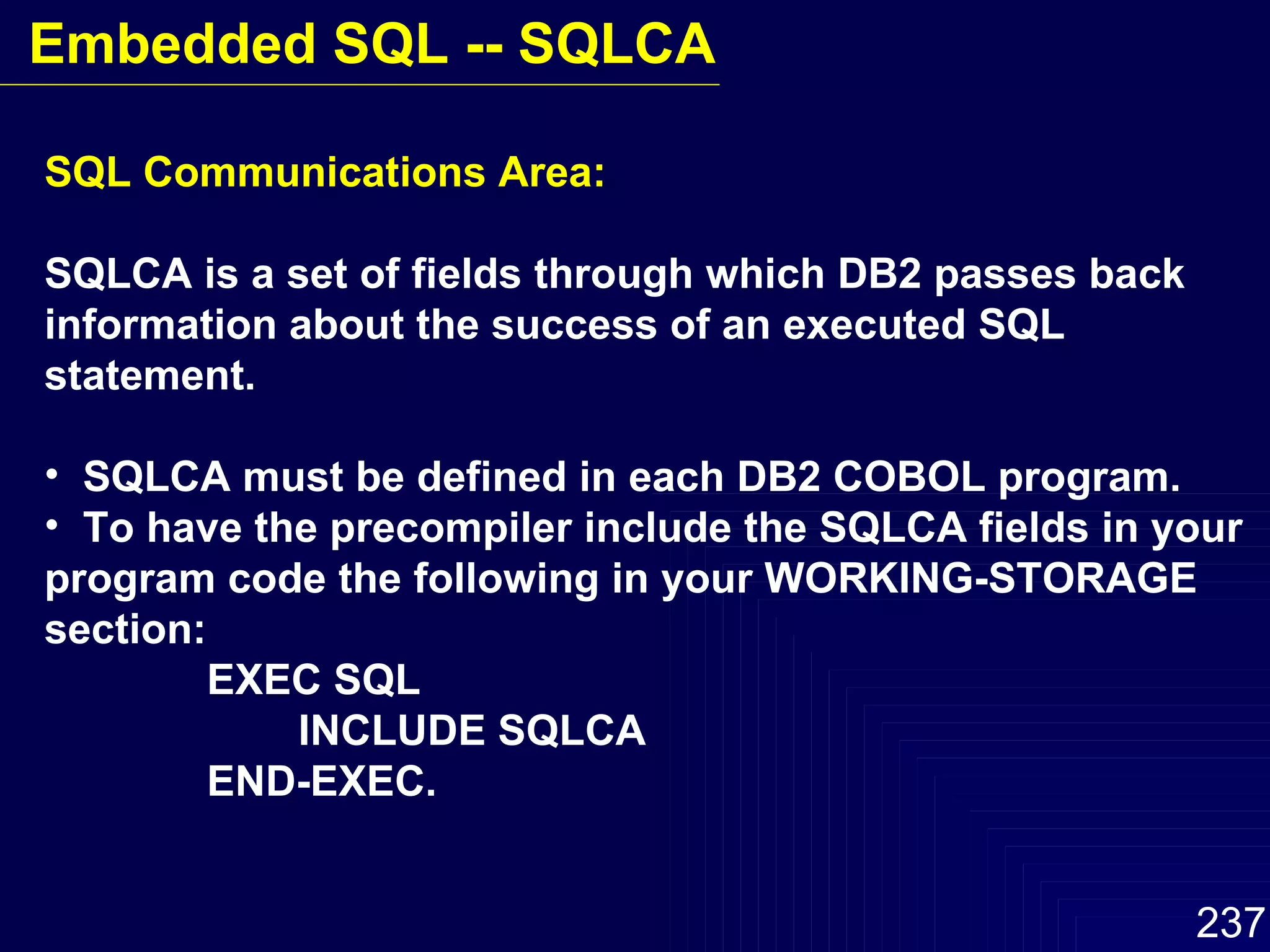 Embedded SQL -- SQLCA

SQL Communications Area:

SQLCA is a set of fields through which DB2 passes back information about the success of an executed SQL statement.

• SQLCA must be defined in each DB2 COBOL program.
• To have the precompiler include the SQLCA fields in your program code the following in your WORKING-STORAGE section:

EXEC SQL
INCLUDE SQLCA
END-EXEC.

237